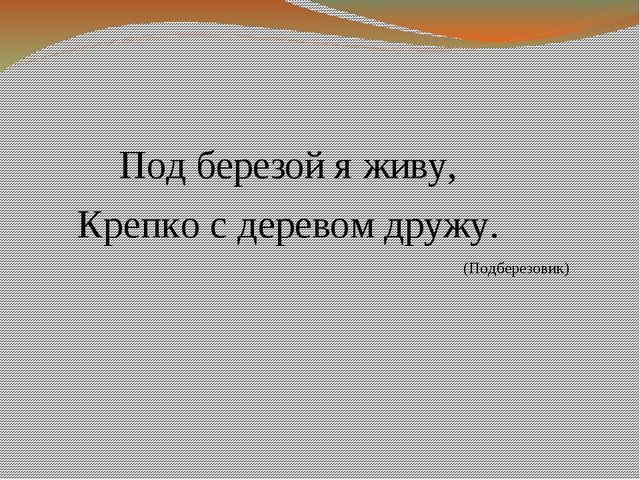 Под березой я живу,
Крепко с деревом дружу.

(Подберезовик)